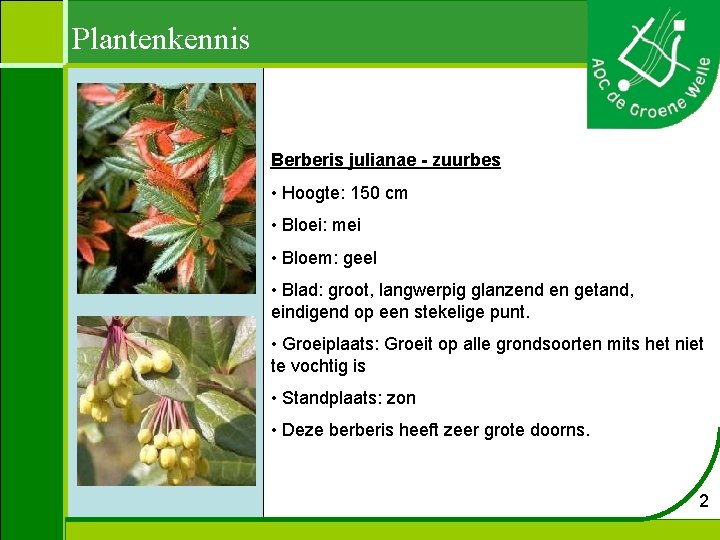 Plantenkennis

AOC de Groene Welle

Berberis julianae - zuurbes

• Hoogte: 150 cm

• Bloei: mei

• Bloem: geel

• Blad: groot, langwerpig glanzend en getand, eindigend op een stekelige punt.

• Groeiplaats: Groeit op alle grondsoorten mits het niet te vochtig is

• Standplaats: zon

• Deze berberis heeft zeer grote doorns.

2